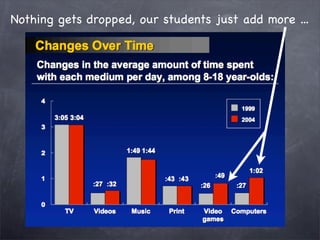 Nothing gets dropped, our students just add more ...

Changes Over Time

Changes in the average amount of time spent with each medium per day, among 8-18 year-olds:

4
3
2
1
0

1999
2004

3:05 3:04
:27 :32
1:49 1:44
:43 :43
:26 :49
:27 1:02

TV
Videos
Music
Print
Video games
Computers